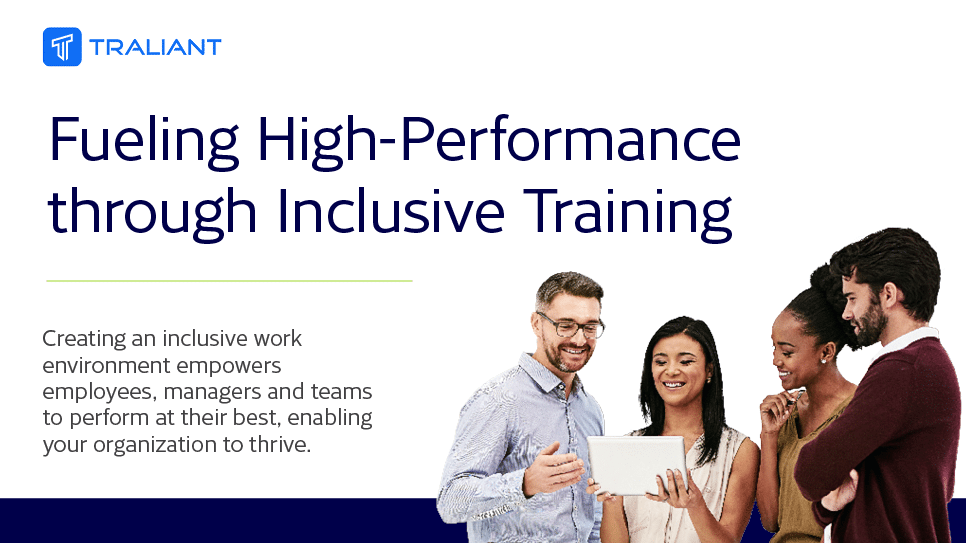 TRALIANT

Fueling High-Performance through Inclusive Training

Creating an inclusive work environment empowers employees, managers and teams to perform at their best, enabling your organization to thrive.